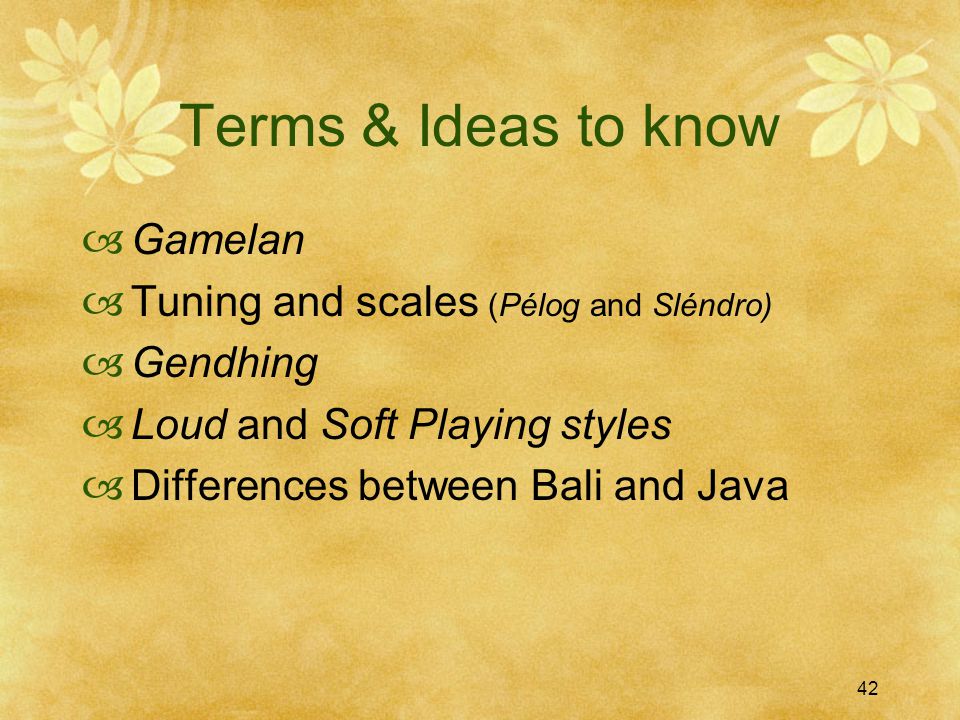 Terms & Ideas to know

Gamelan
Tuning and scales (Pélog and Sléndro)
Gendhing
Loud and Soft Playing styles
Differences between Bali and Java

42